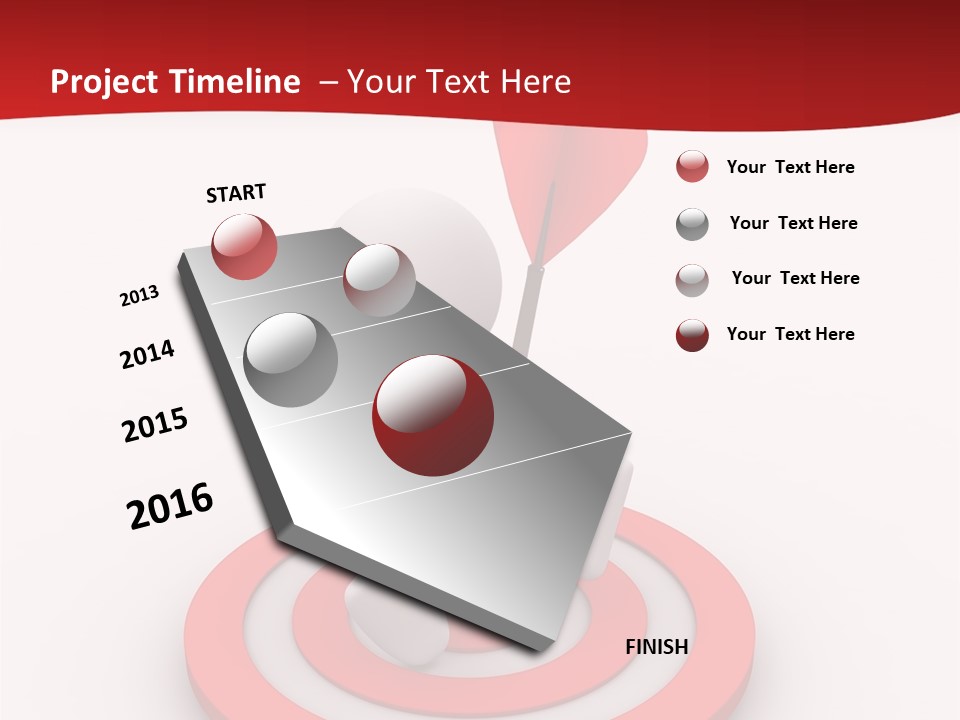 Project Timeline – Your Text Here

START

2013

2014

2015

2016

FINISH

Your Text Here

Your Text Here

Your Text Here

Your Text Here